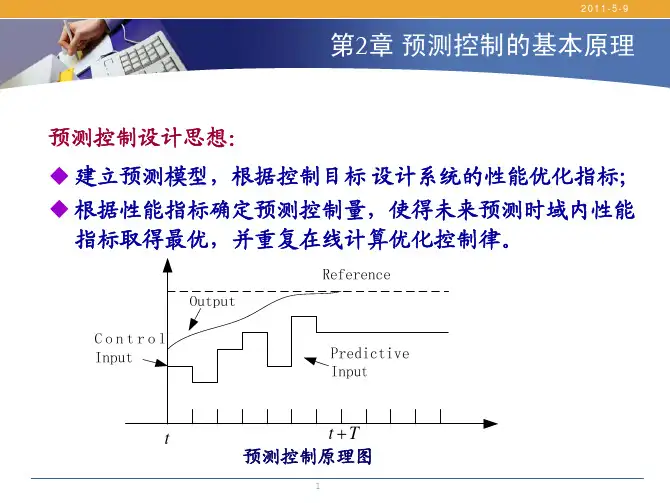 2011-5-9

第2章 预测控制的基本原理

预测控制设计思想:

◆ 建立预测模型，根据控制目标 设计系统的性能优化指标;

◆ 根据性能指标确定预测控制量，使得未来预测时域内性能指标取得最优，并重复在线计算优化控制律。

Reference

Output

Control Input

Predictive Input

$t$

$t+T$

预测控制原理图

1